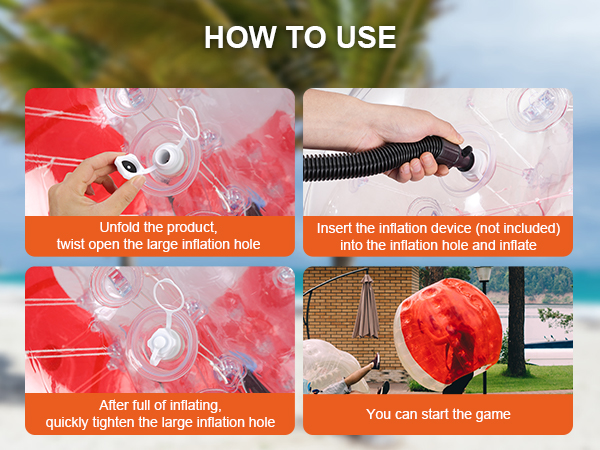 HOW TO USE

Unfold the product, twist open the large inflation hole

Insert the inflation device (not included) into the inflation hole and inflate

After full of inflating, quickly tighten the large inflation hole

You can start the game